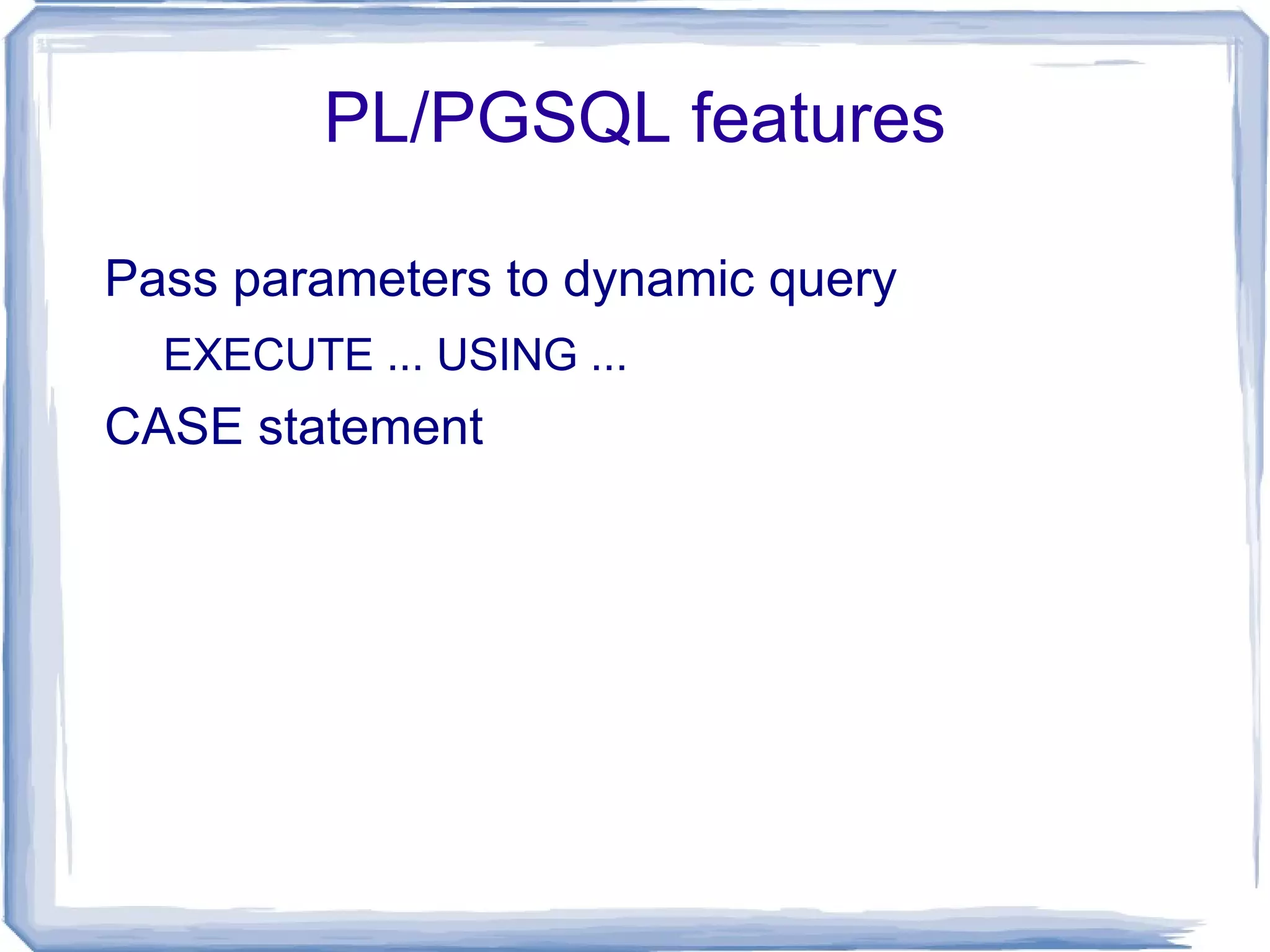 PL/PGSQL features

Pass parameters to dynamic query

EXECUTE ... USING ...

CASE statement